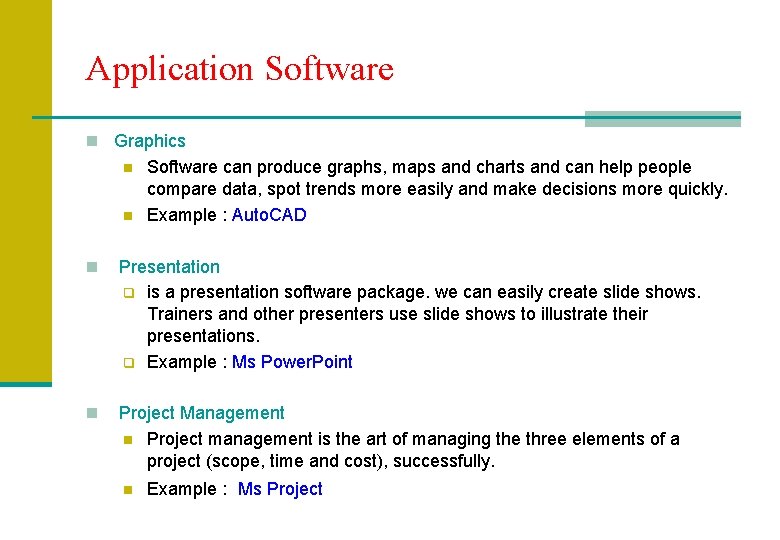 Application Software

Graphics

Software can produce graphs, maps and charts and can help people compare data, spot trends more easily and make decisions more quickly.

Example : AutoCAD

Presentation

is a presentation software package. we can easily create slide shows. Trainers and other presenters use slide shows to illustrate their presentations.

Example : Ms PowerPoint

Project Management

Project management is the art of managing the three elements of a project (scope, time and cost), successfully.

Example : Ms Project